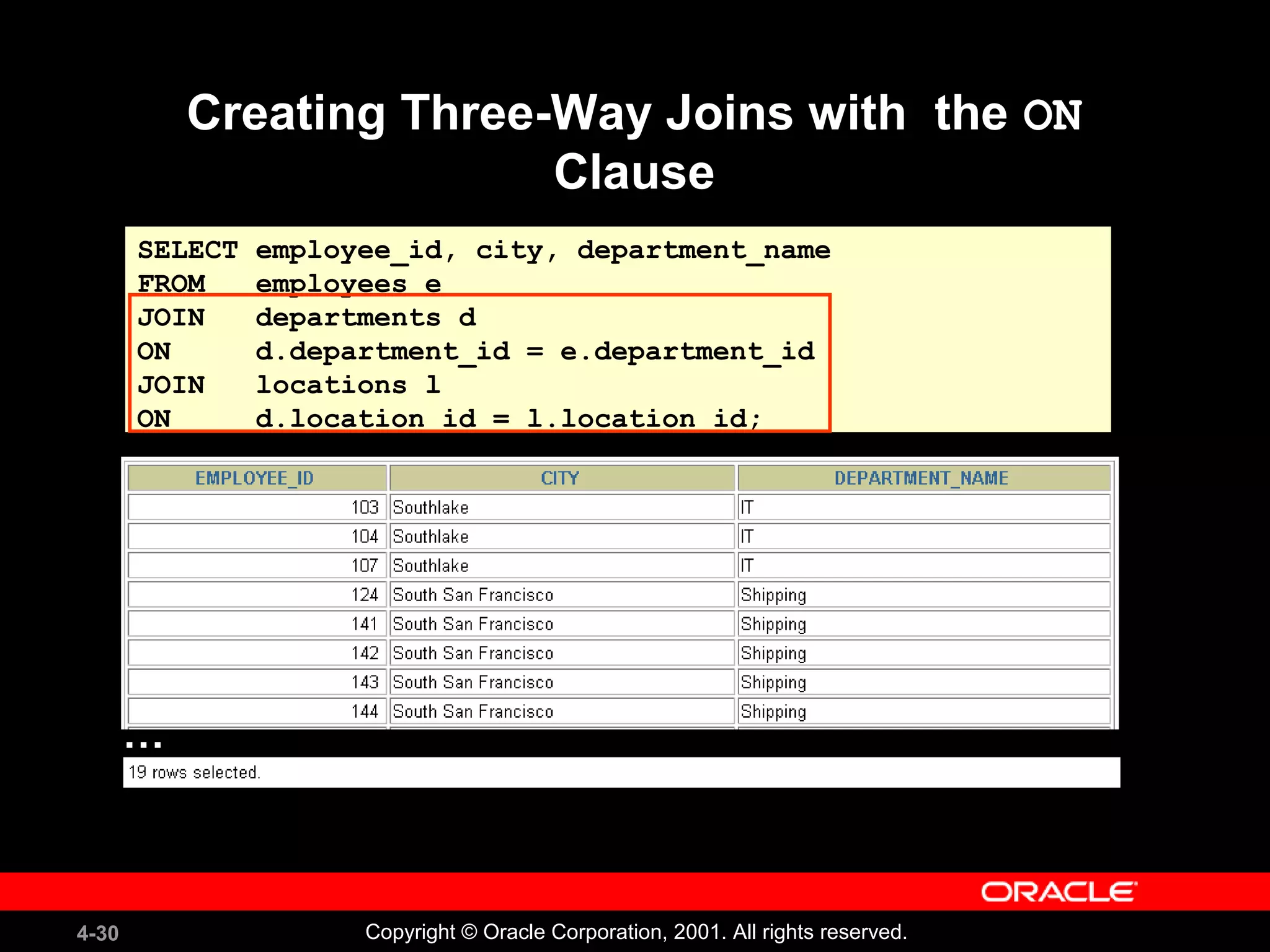 Creating Three-Way Joins with the ON Clause

SELECT employee_id, city, department_name
FROM employees e
JOIN departments d
ON d.department_id = e.department_id
JOIN locations l
ON d.location_id = l.location_id;

| EMPLOYEE_ID | CITY | DEPARTMENT_NAME |
|---|---|---|
| 103 | Southlake | IT |
| 104 | Southlake | IT |
| 107 | Southlake | IT |
| 124 | South San Francisco | Shipping |
| 141 | South San Francisco | Shipping |
| 142 | South San Francisco | Shipping |
| 143 | South San Francisco | Shipping |
| 144 | South San Francisco | Shipping |

...

19 rows selected.

ORACLE

4-30

Copyright © Oracle Corporation, 2001. All rights reserved.